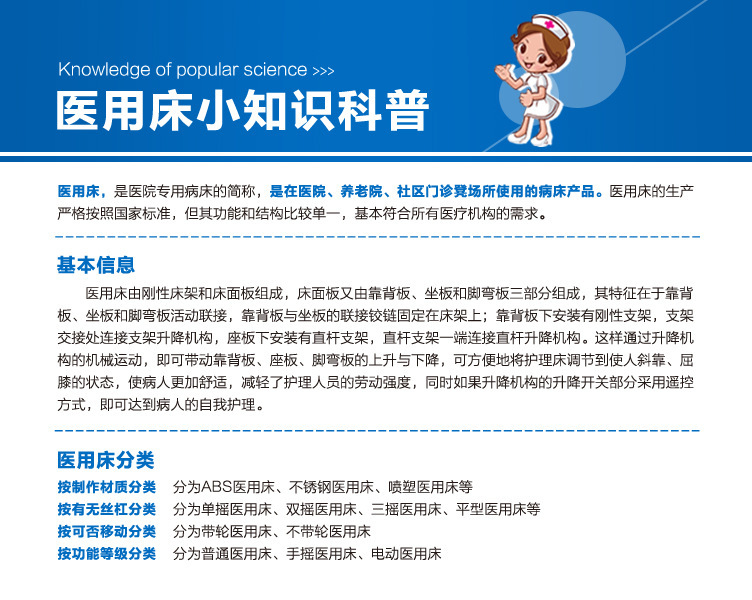 Knowledge of popular science >>>

医用床小知识科普

医用床，是医院专用病床的简称，是在医院、养老院、社区门诊凳场所使用的病床产品。医用床的生产严格按照国家标准，但其功能和结构比较单一，基本符合所有医疗机构的需求。

基本信息

医用床由刚性床架和床面板组成，床面板又由靠背板、坐板和脚弯板三部分组成，其特征在于靠背板、坐板和脚弯板活动联接，靠背板与坐板的联接铰链固定在床架上；靠背板下安装有刚性支架，支架交接处连接支架升降机构，座板下安装有直杆支架，直杆支架一端连接直杆升降机构。这样通过升降机构的机械运动，即可带动靠背板、座板、脚弯板的上升与下降，可方便地将护理床调节到使人斜靠、屈膝的状态，使病人更加舒适，减轻了护理人员的劳动强度，同时如果升降机构的升降开关部分采用遥控方式，即可达到病人的自我护理。

医用床分类

按制作材质分类　分为ABS医用床、不锈钢医用床、喷塑医用床等
按有无丝杠分类　分为单摇医用床、双摇医用床、三摇医用床、平型医用床等
按可否移动分类　分为带轮医用床、不带轮医用床
按功能等级分类　分为普通医用床、手摇医用床、电动医用床